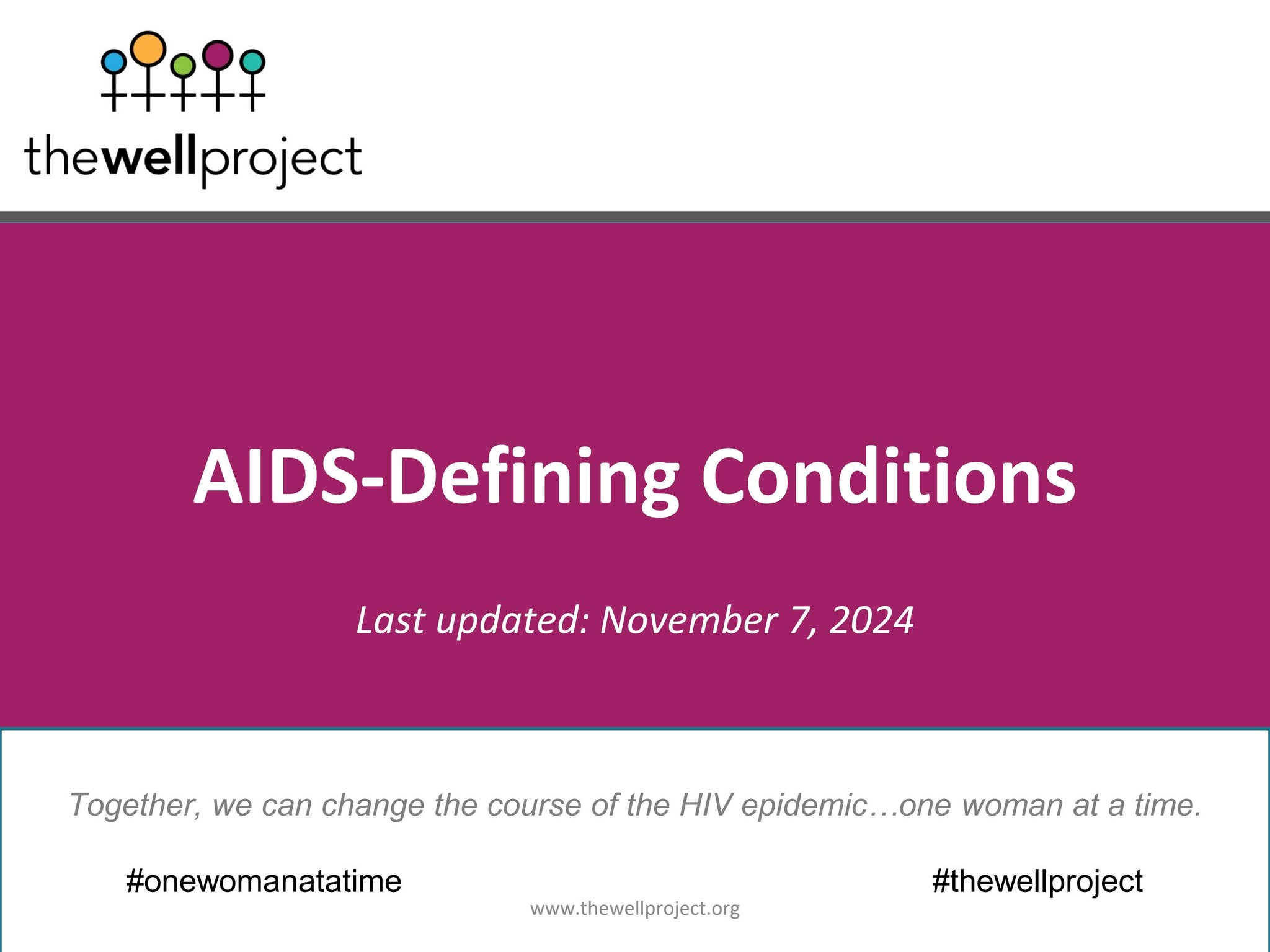 thewellproject

AIDS-Defining Conditions

Last updated: November 7, 2024

Together, we can change the course of the HIV epidemic…one woman at a time.

#onewomanatatime

#thewellproject

www.thewellproject.org